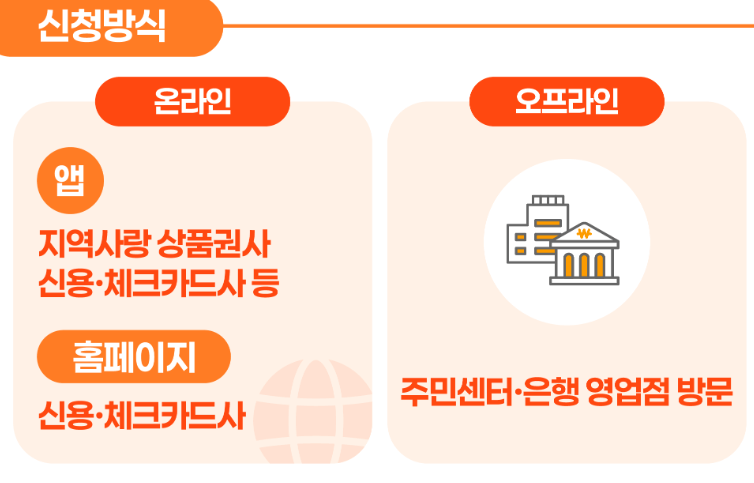 신청방식

온라인

앱

지역사랑 상품권사
신용·체크카드사 등

홈페이지

신용·체크카드사

오프라인

₩

주민센터·은행 영업점 방문